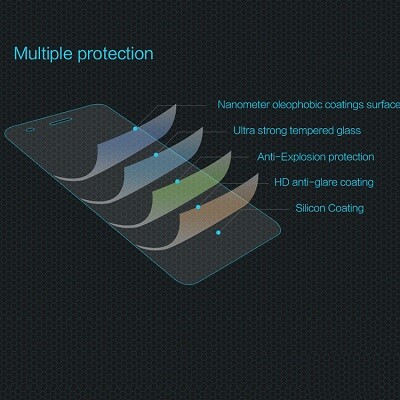 Multiple protection

Nanometer oleophobic coatings surface

Ultra strong tempered glass

Anti-Explosion protection

HD anti-glare coating

Silicon Coating